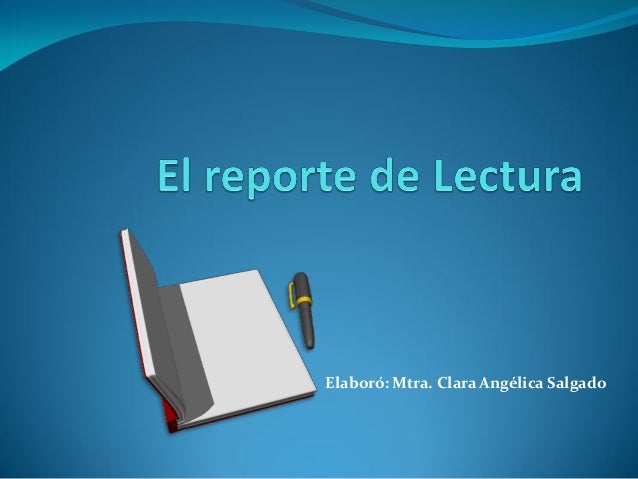 El reporte de Lectura

Elaboró: Mtra. Clara Angélica Salgado